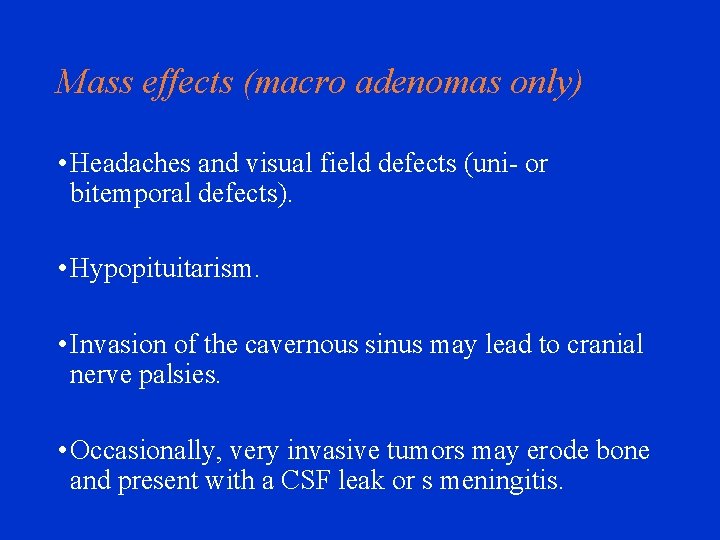 Mass effects (macro adenomas only)

•Headaches and visual field defects (uni- or bitemporal defects).

•Hypopituitarism.

•Invasion of the cavernous sinus may lead to cranial nerve palsies.

•Occasionally, very invasive tumors may erode bone and present with a CSF leak or s meningitis.